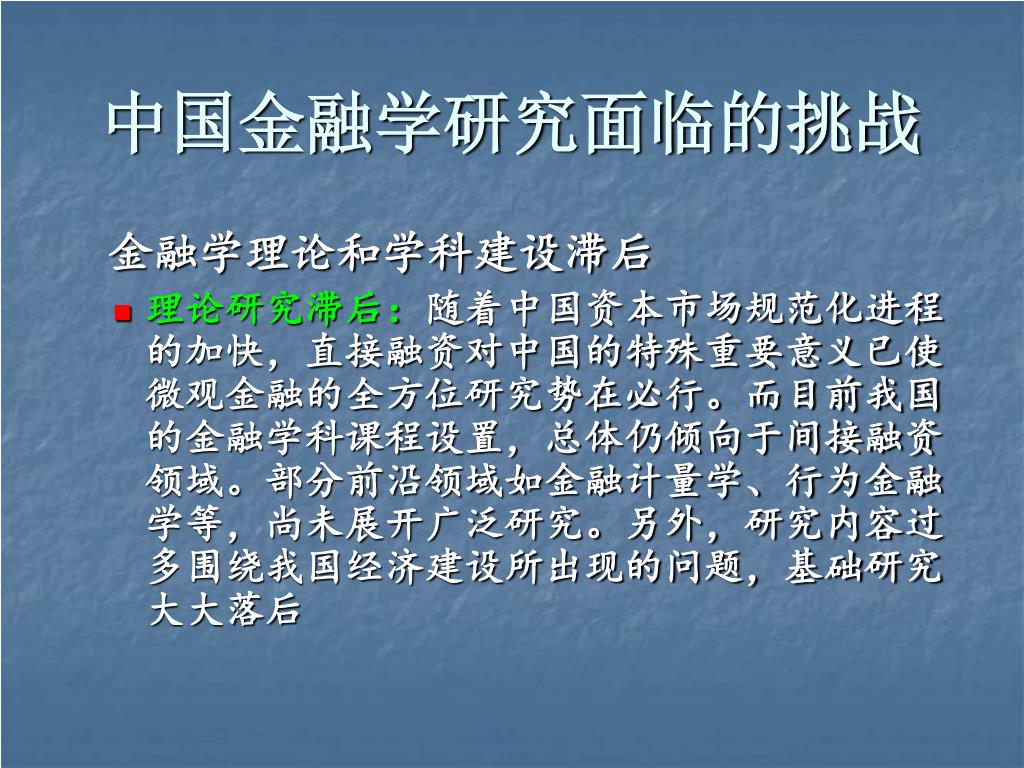 中国金融学研究面临的挑战

金融学理论和学科建设滞后

理论研究滞后：随着中国资本市场规范化进程的加快，直接融资对中国的特殊重要意义已使微观金融的全方位研究势在必行。而目前我国的金融学科课程设置，总体仍倾向于间接融资领域。部分前沿领域如金融计量学、行为金融学等，尚未展开广泛研究。另外，研究内容过多围绕我国经济建设所出现的问题，基础研究大大落后